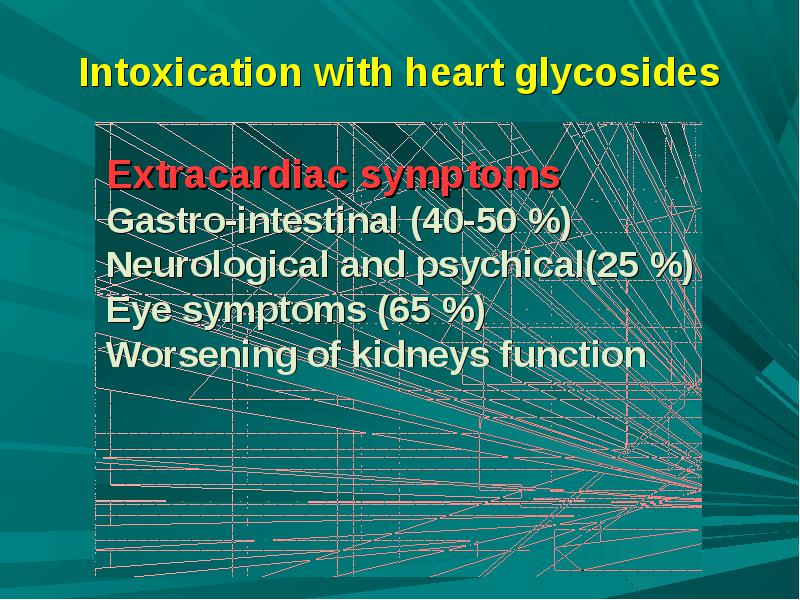 Intoxication with heart glycosides

Extracardiac symptoms
Gastro-intestinal (40-50 %)
Neurological and psychical(25 %)
Eye symptoms (65 %)
Worsening of kidneys function